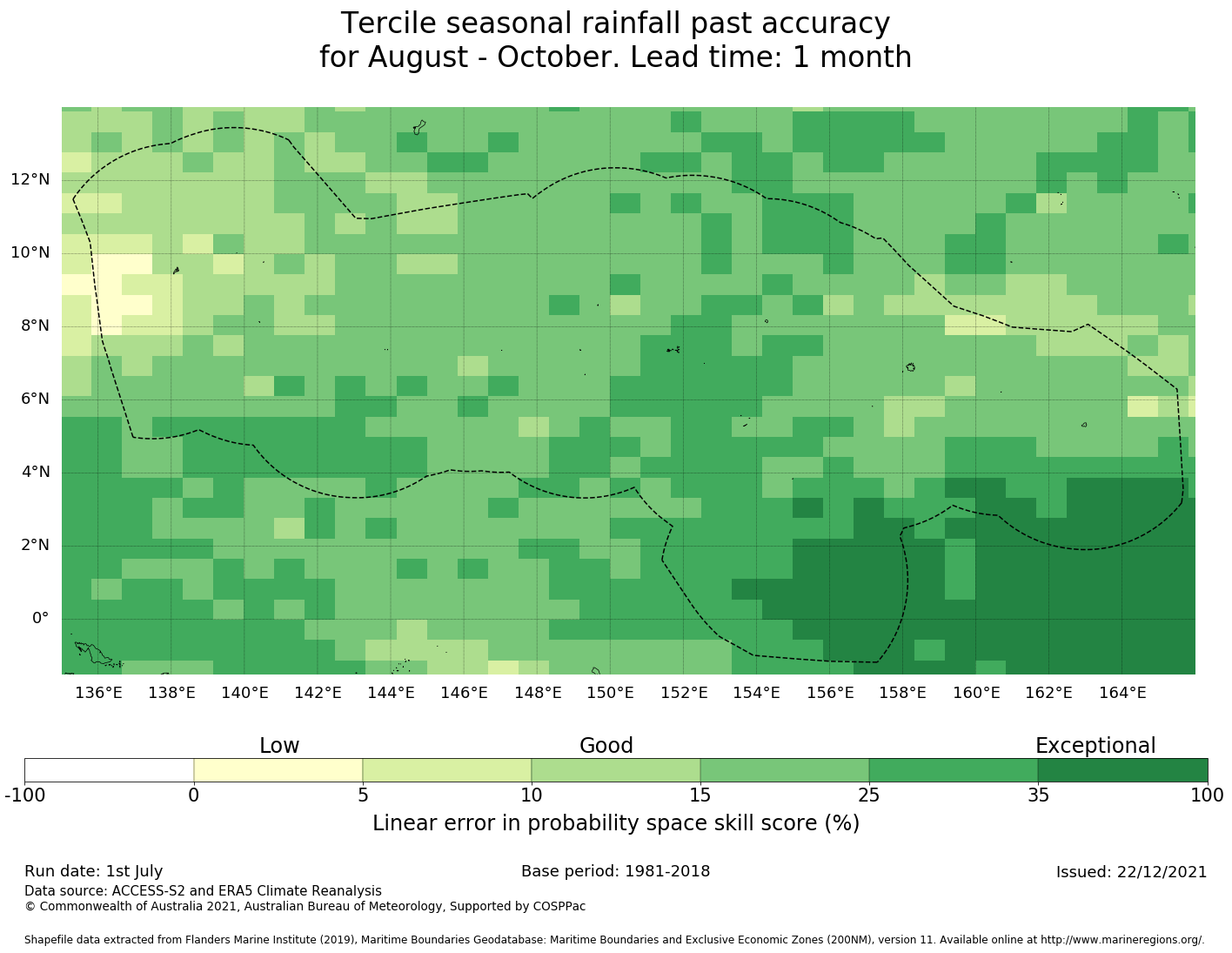 Tercile seasonal rainfall past accuracy
for August - October. Lead time: 1 month

12°N
10°N
8°N
6°N
4°N
2°N
0°

136°E 138°E 140°E 142°E 144°E 146°E 148°E 150°E 152°E 154°E 156°E 158°E 160°E 162°E 164°E

Low Good Exceptional

-100 0 5 10 15 25 35 100

Linear error in probability space skill score (%)

Run date: 1st July
Base period: 1981-2018
Issued: 22/12/2021

Data source: ACCESS-S2 and ERA5 Climate Reanalysis
© Commonwealth of Australia 2021, Australian Bureau of Meteorology, Supported by COSPPac

Shapefile data extracted from Flanders Marine Institute (2019), Maritime Boundaries Geodatabase: Maritime Boundaries and Exclusive Economic Zones (200NM), version 11. Available online at http://www.marineregions.org/.